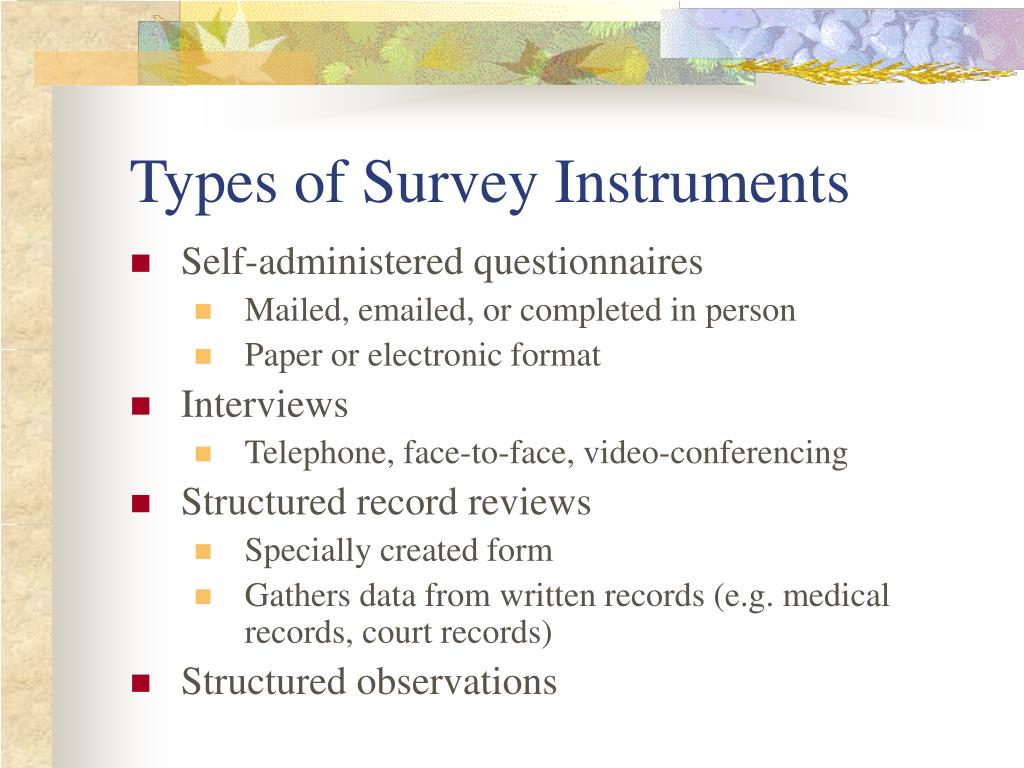 Types of Survey Instruments

- Self-administered questionnaires
  - Mailed, emailed, or completed in person
  - Paper or electronic format
- Interviews
  - Telephone, face-to-face, video-conferencing
- Structured record reviews
  - Specially created form
  - Gathers data from written records (e.g. medical records, court records)
- Structured observations